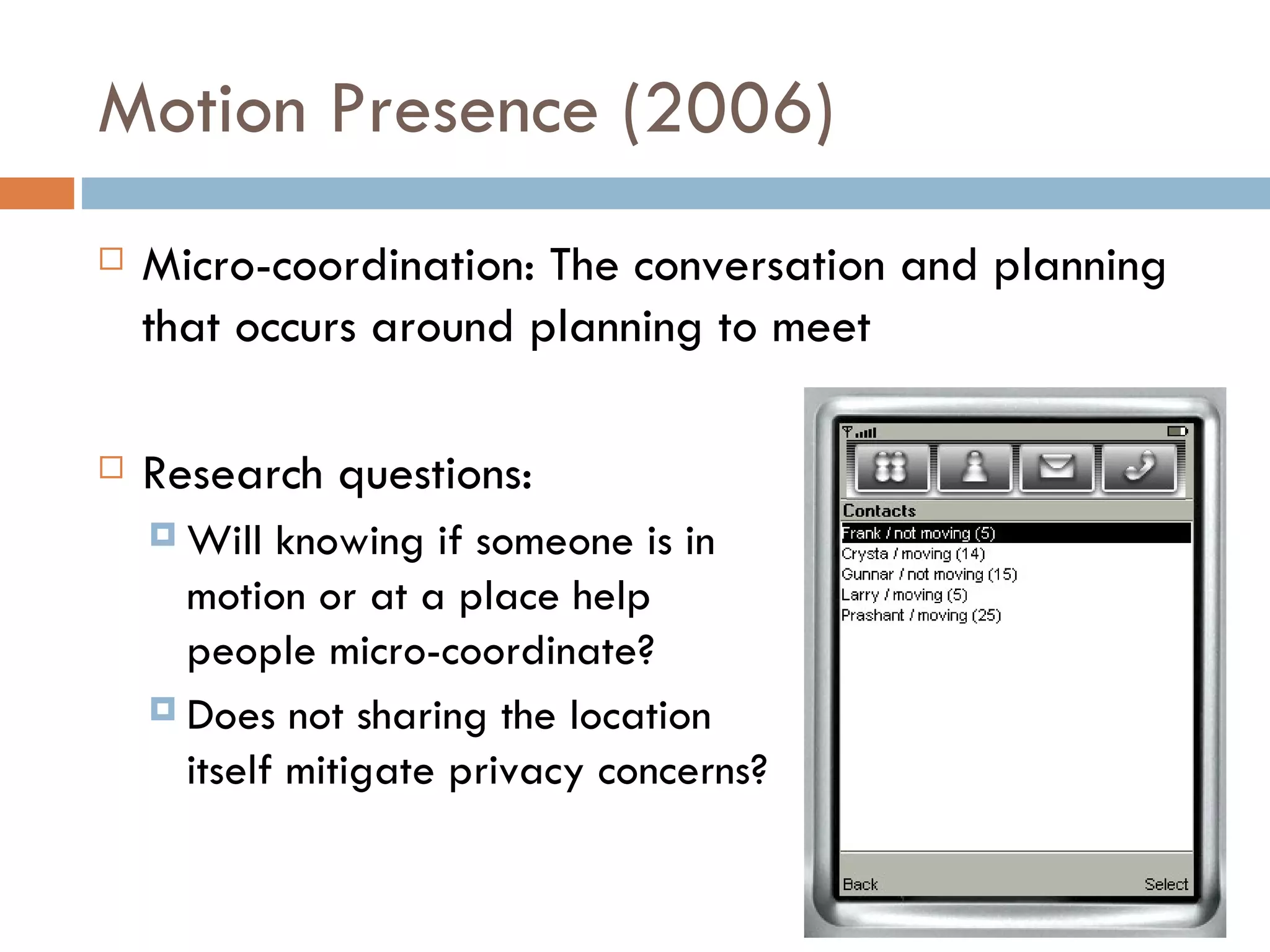 Motion Presence (2006)

Micro-coordination: The conversation and planning that occurs around planning to meet

Research questions:

Will knowing if someone is in motion or at a place help people micro-coordinate?

Does not sharing the location itself mitigate privacy concerns?

Contacts
Frank / not moving (5)
Crysta / moving (14)
Gunnar / not moving (15)
Larry / moving (5)
Prashant / moving (25)

Back
Select